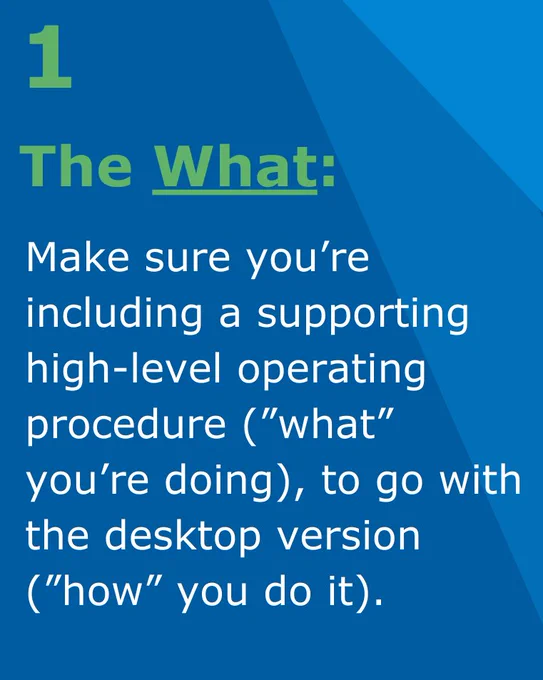 1

The What:

Make sure you're including a supporting high-level operating procedure ("what" you're doing), to go with the desktop version ("how" you do it).